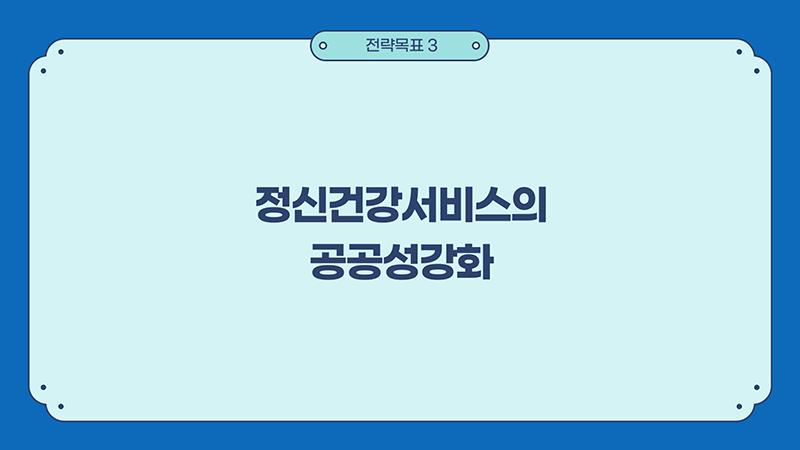 전략목표 3

정신건강서비스의
공공성강화